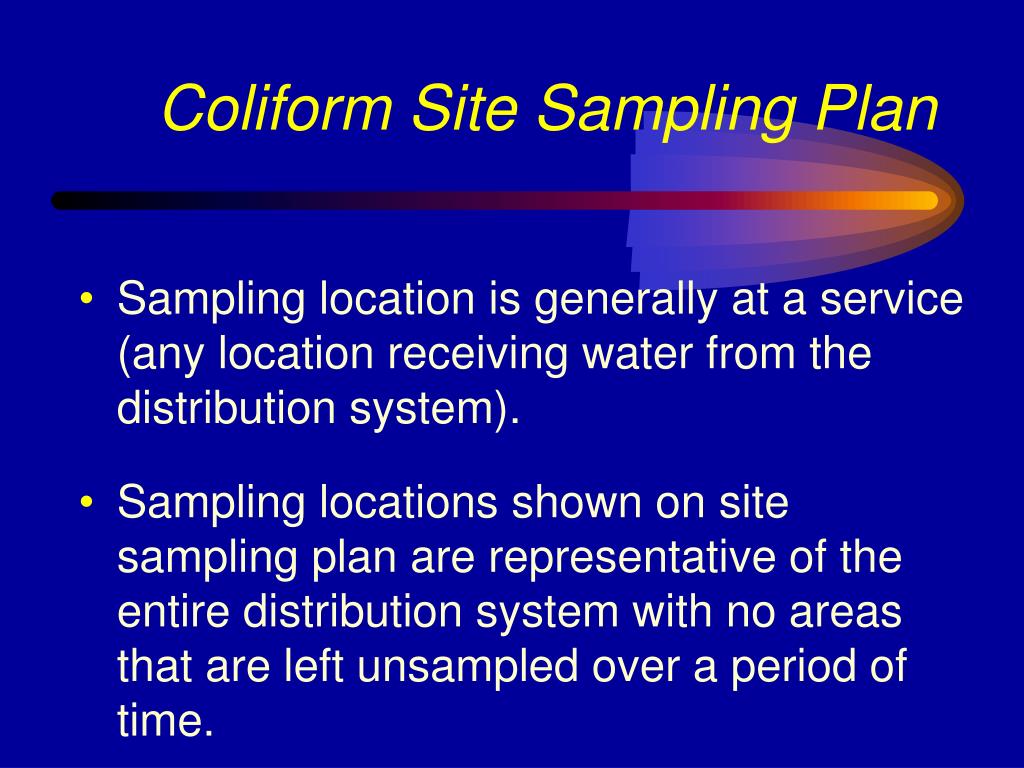 Coliform Site Sampling Plan

• Sampling location is generally at a service (any location receiving water from the distribution system).

• Sampling locations shown on site sampling plan are representative of the entire distribution system with no areas that are left unsampled over a period of time.